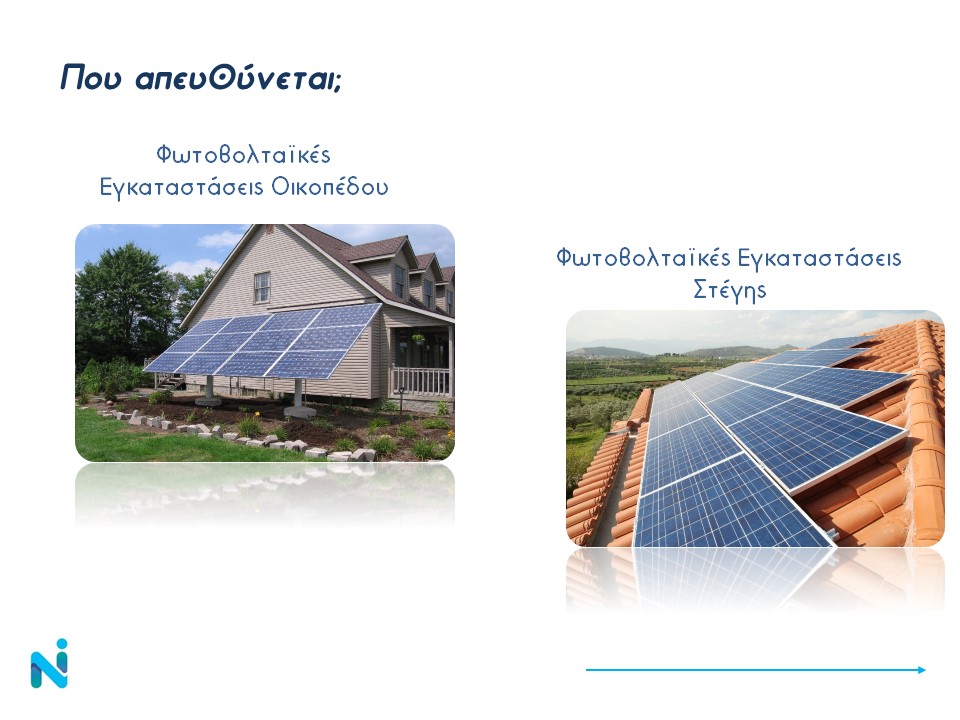 Που απευθύνεται;

Φωτοβολταϊκές Εγκαταστάσεις Οικοπέδου

Φωτοβολταϊκές Εγκαταστάσεις Στέγης